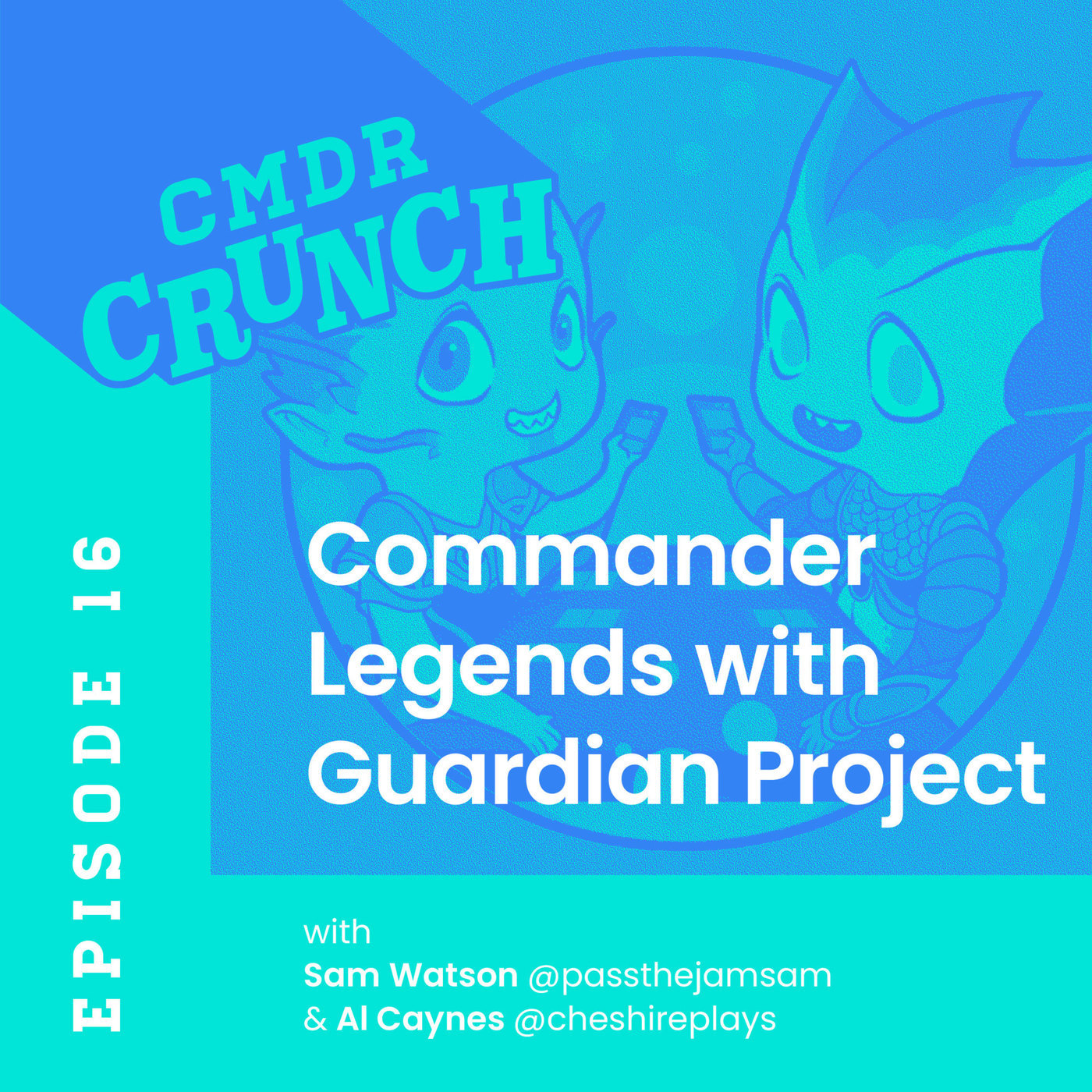 CMDR CRUNCH

EPISODE 16

Commander Legends with Guardian Project

with
Sam Watson @passthejamsam
& Al Caynes @cheshireplays